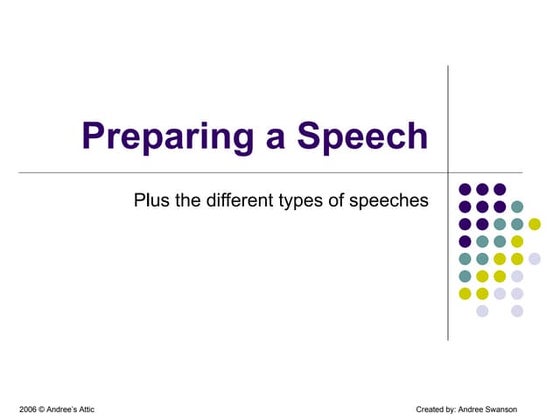 Preparing a Speech

Plus the different types of speeches

2006 © Andree's Attic

Created by: Andree Swanson